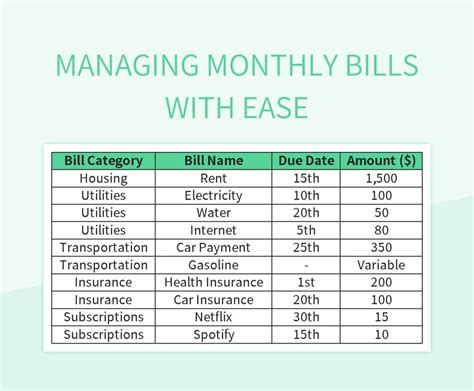 MANAGING MONTHLY BILLS WITH EASE

| Bill Category | Bill Name | Due Date | Amount ($) |
|---|---|---|---|
| Housing | Rent | 15th | 1,500 |
| Utilities | Electricity | 10th | 100 |
| Utilities | Water | 20th | 50 |
| Utilities | Internet | 5th | 80 |
| Transportation | Car Payment | 25th | 350 |
| Transportation | Gasoline | - | Variable |
| Insurance | Health Insurance | 1st | 200 |
| Insurance | Car Insurance | 20th | 100 |
| Subscriptions | Netflix | 30th | 15 |
| Subscriptions | Spotify | 15th | 10 |